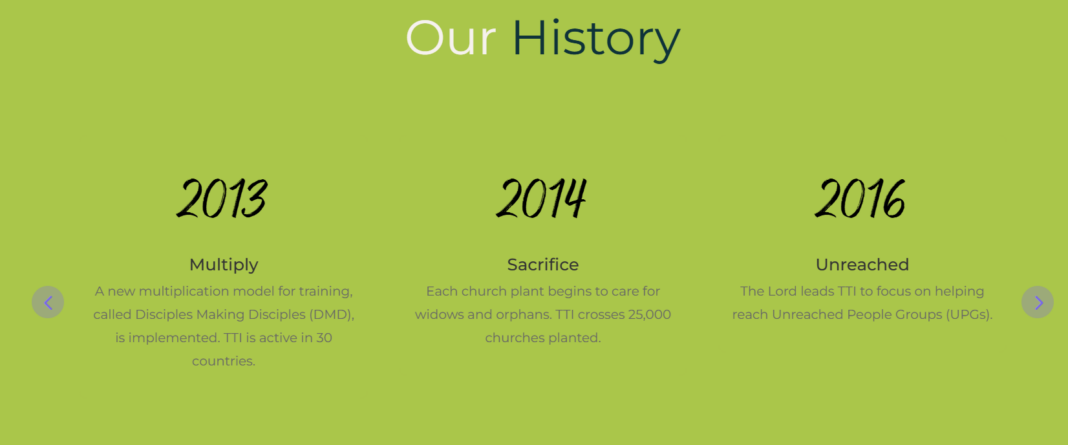 Our History

2013

Multiply

A new multiplication model for training, called Disciples Making Disciples (DMD), is implemented. TTI is active in 30 countries.

2014

Sacrifice

Each church plant begins to care for widows and orphans. TTI crosses 25,000 churches planted.

2016

Unreached

The Lord leads TTI to focus on helping reach Unreached People Groups (UPGs).